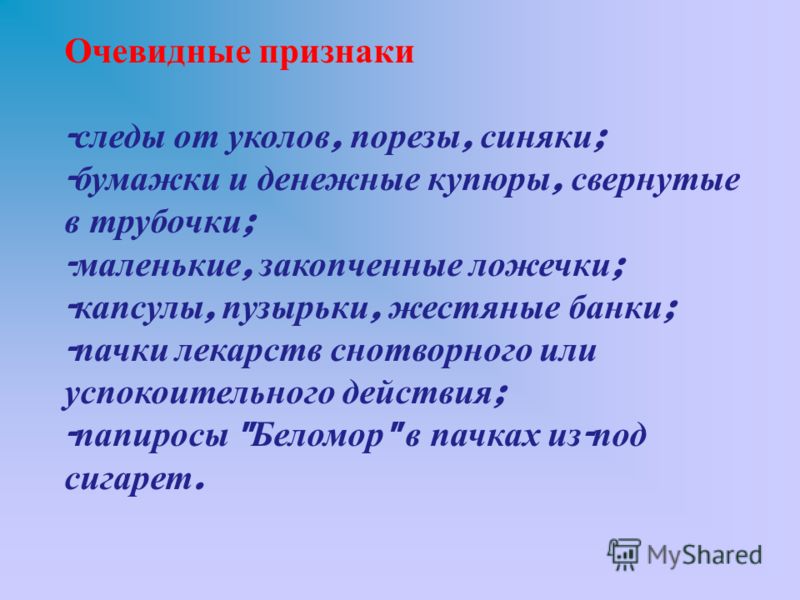 Очевидные признаки

-следы от уколов, порезы, синяки;
-бумажки и денежные купюры, свернутые в трубочки;
-маленькие, закопченные ложечки;
-капсулы, пузырьки, жестяные банки;
-пачки лекарств снотворного или успокоительного действия;
-папиросы "Беломор" в пачках из-под сигарет.

MyShared